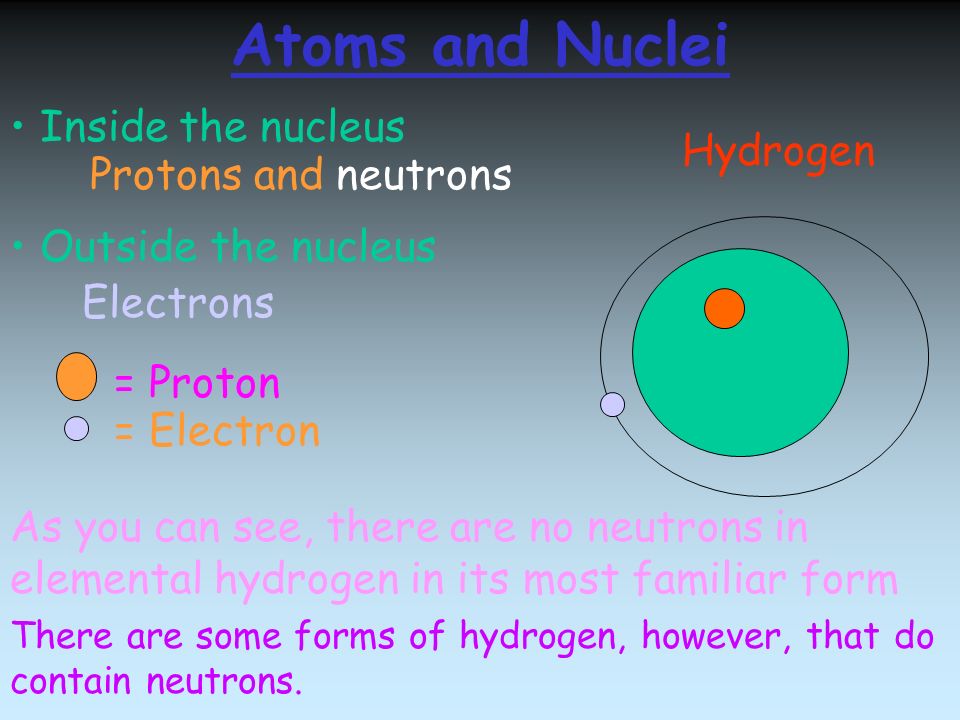 Atoms and Nuclei

• Inside the nucleus
Protons and neutrons

• Outside the nucleus
Electrons

= Proton
= Electron

Hydrogen

As you can see, there are no neutrons in elemental hydrogen in its most familiar form

There are some forms of hydrogen, however, that do contain neutrons.